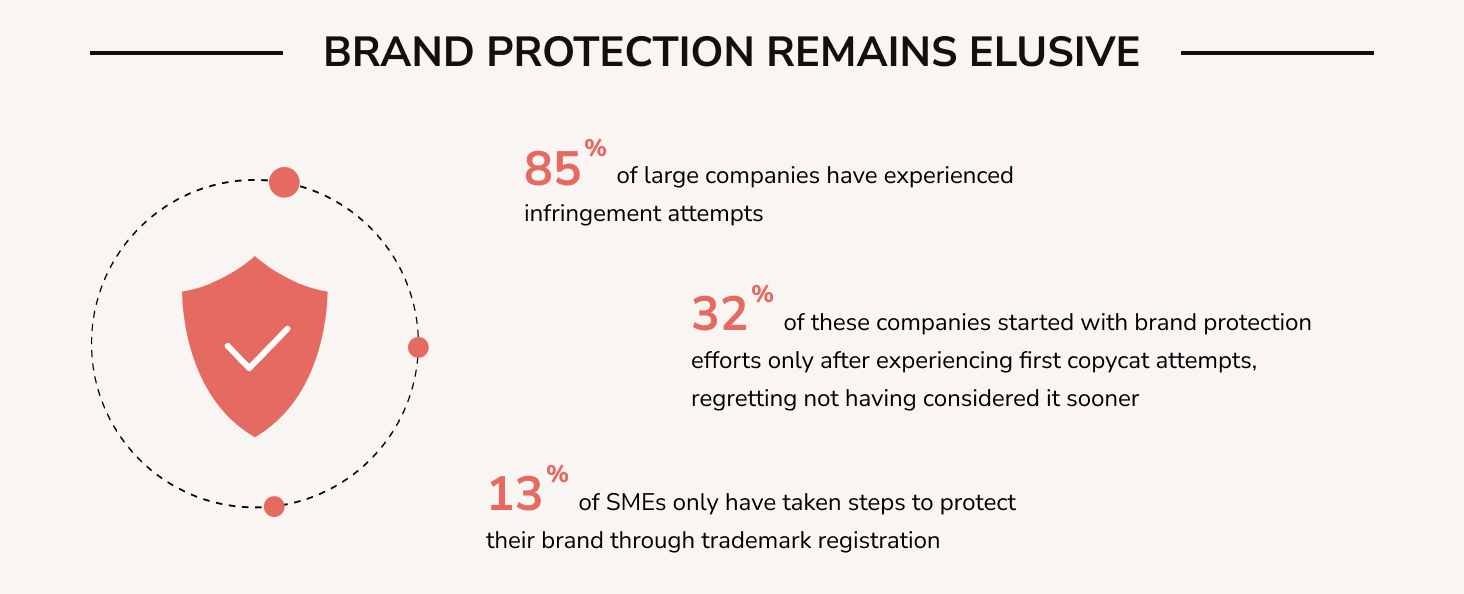 BRAND PROTECTION REMAINS ELUSIVE

85% of large companies have experienced infringement attempts

32% of these companies started with brand protection efforts only after experiencing first copycat attempts, regretting not having considered it sooner

13% of SMEs only have taken steps to protect their brand through trademark registration